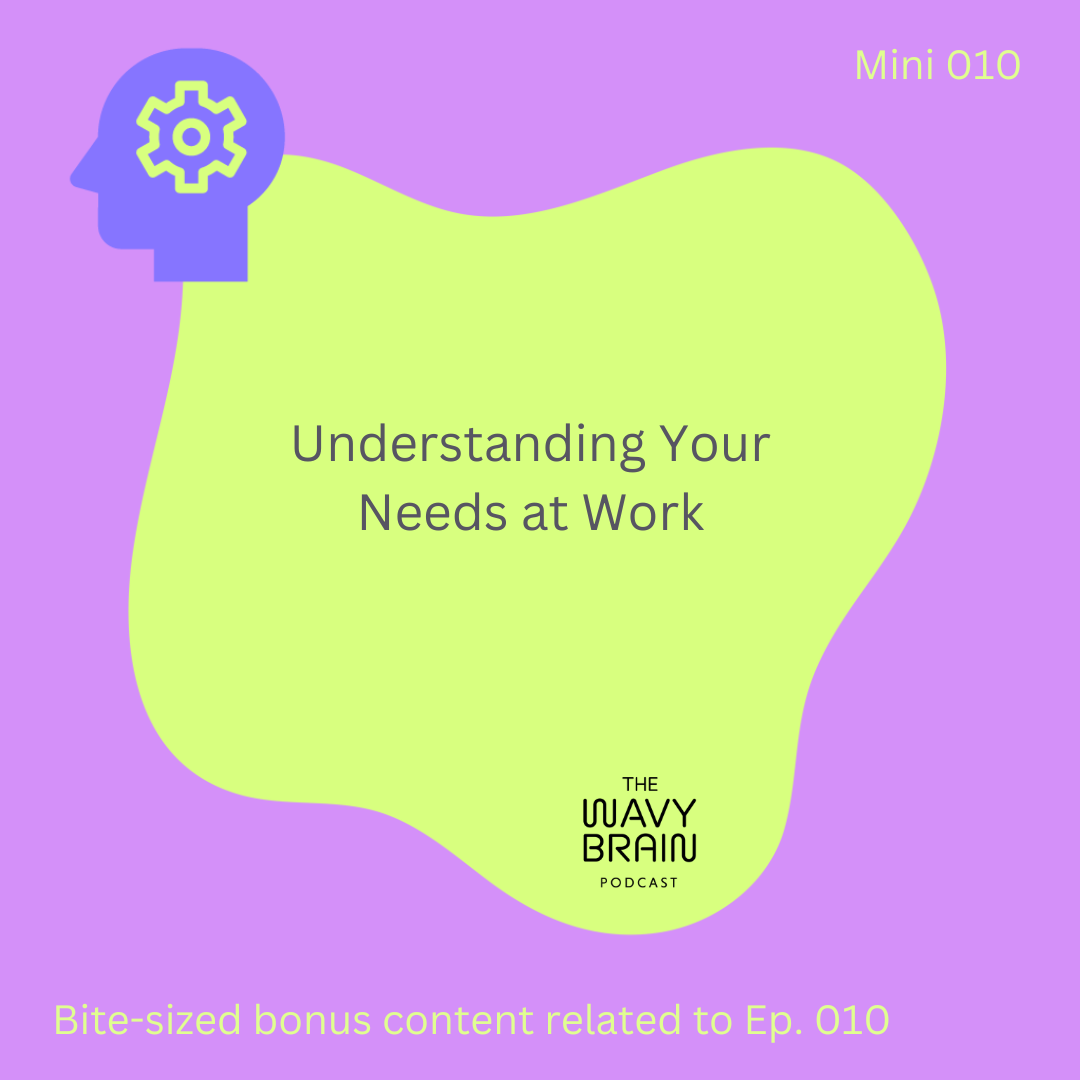 Mini 010

Understanding Your Needs at Work

THE
WAVY
BRAIN
PODCAST

Bite-sized bonus content related to Ep. 010